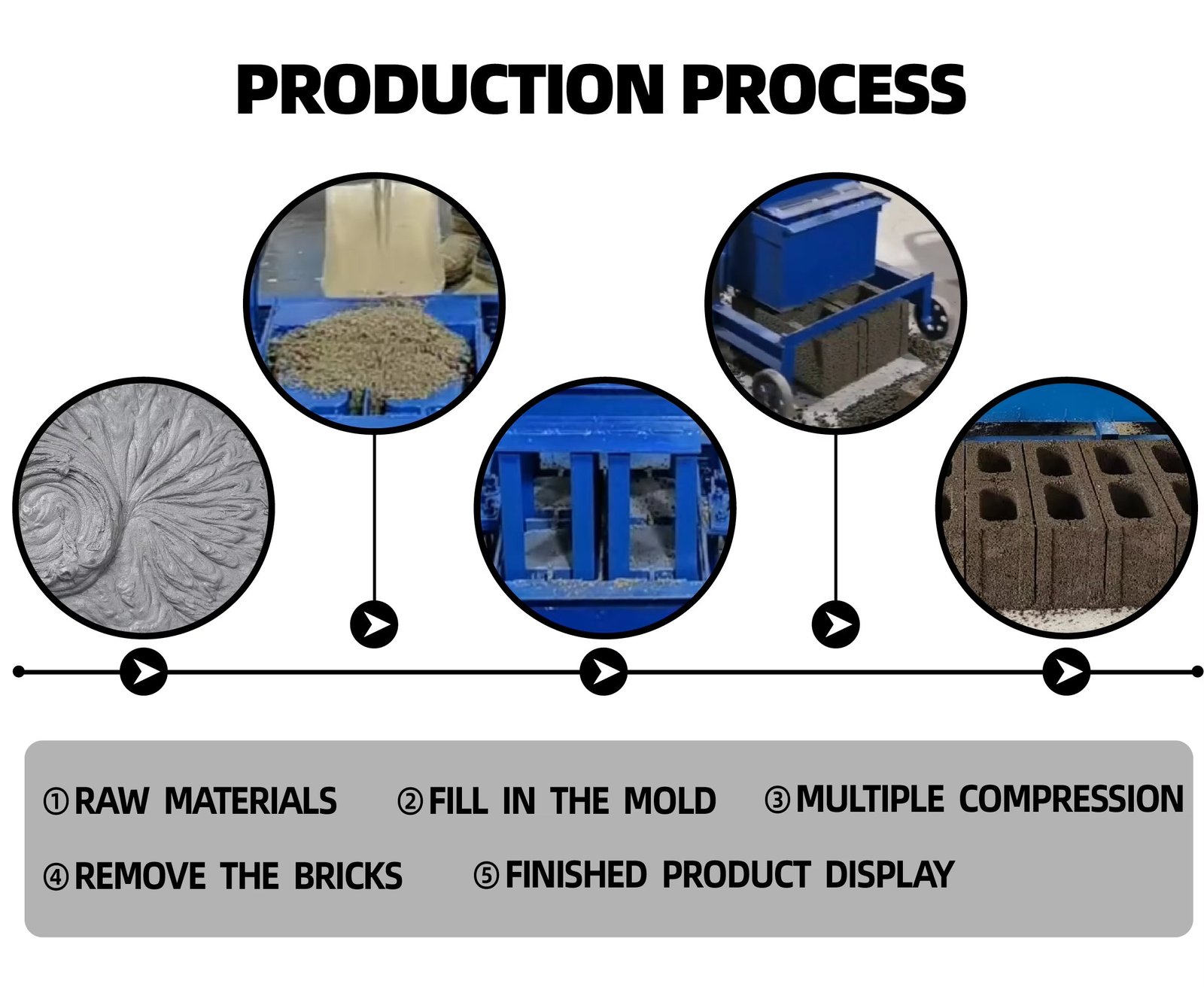 PRODUCTION PROCESS

①RAW MATERIALS ②FILL IN THE MOLD ③MULTIPLE COMPRESSION

④REMOVE THE BRICKS ⑤FINISHED PRODUCT DISPLAY